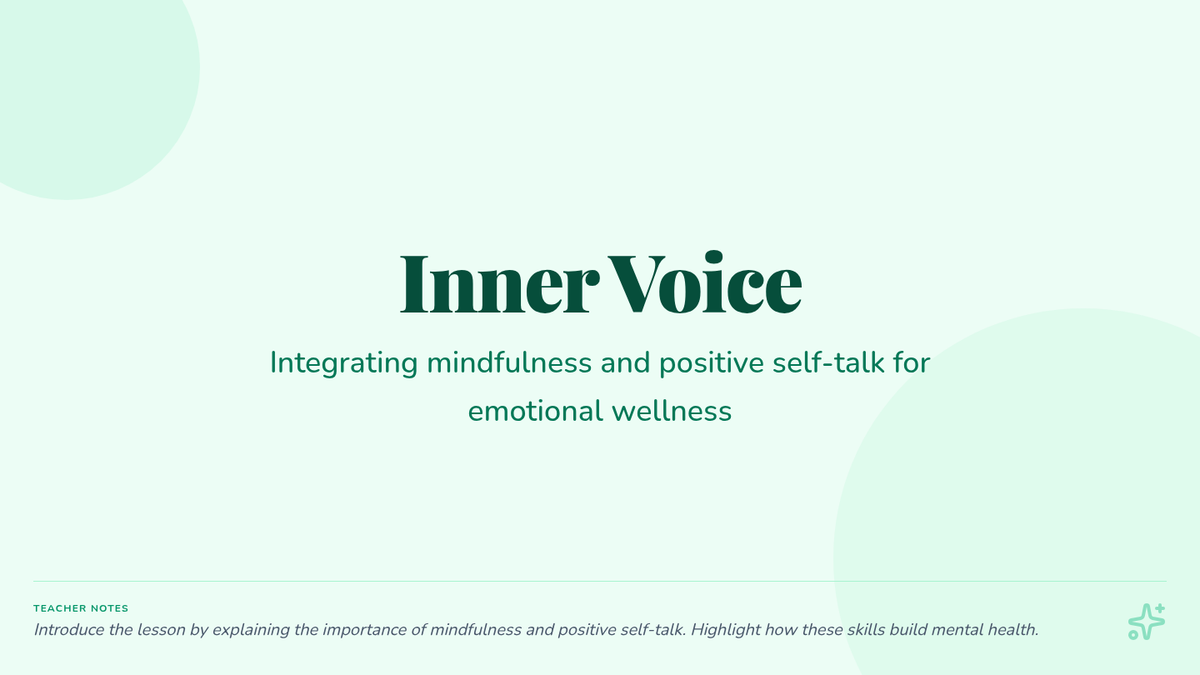 Inner Voice

Integrating mindfulness and positive self-talk for emotional wellness

TEACHER NOTES
Introduce the lesson by explaining the importance of mindfulness and positive self-talk. Highlight how these skills build mental health.